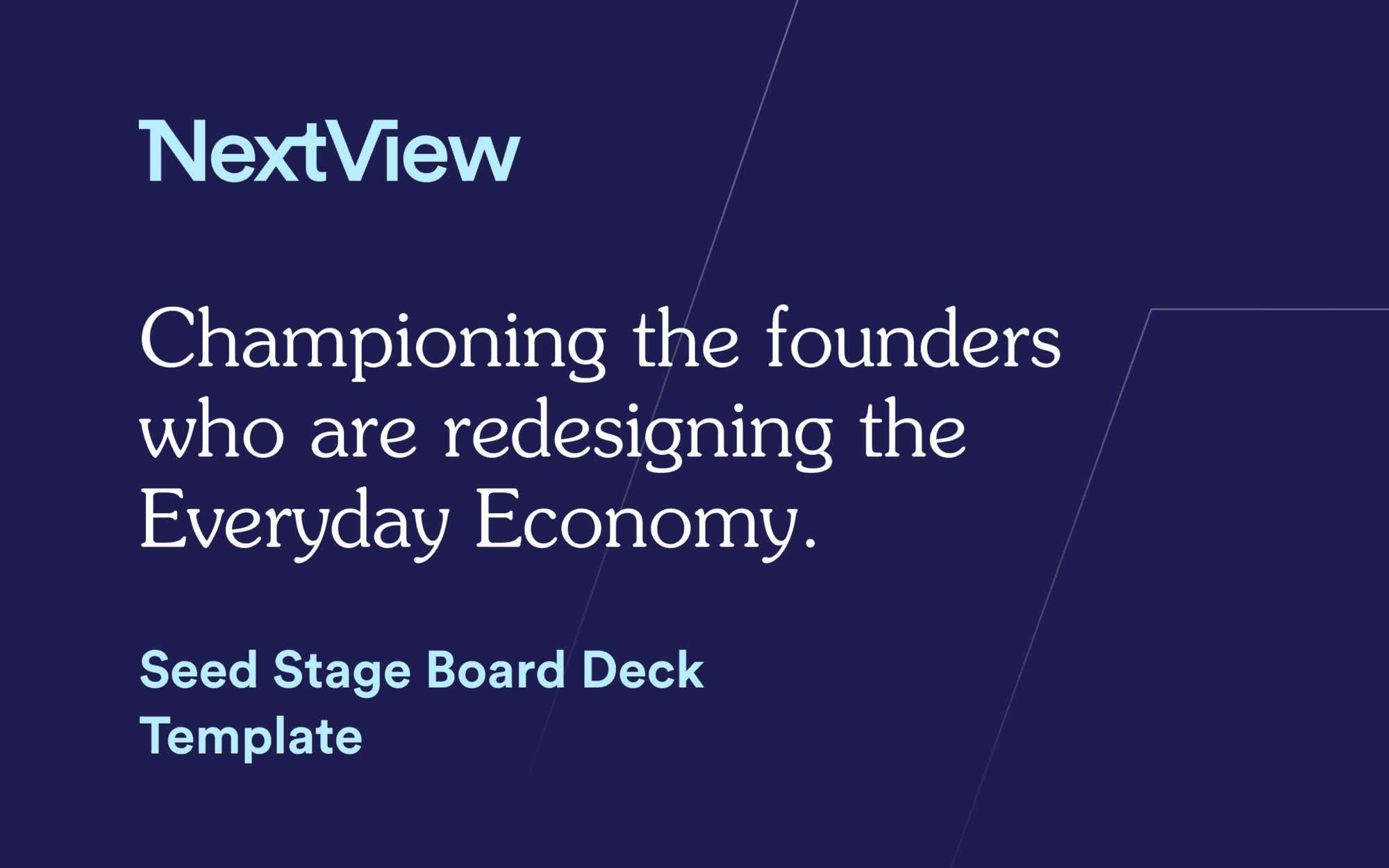 NextView

Championing the founders who are redesigning the Everyday Economy.

Seed Stage Board Deck Template